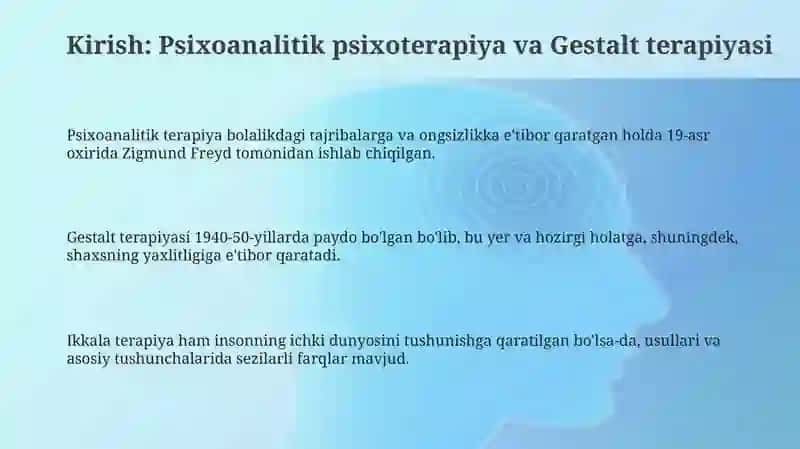 Kirish: Psixoanalitik psixoterapiya va Gestalt terapiyasi

Psixoanalitik terapiya bolalikdagi tajribalarga va ongsizlikka e'tibor qaratgan holda 19-asr oxirida Zigmund Freyd tomonidan ishlab chiqilgan.

Gestalt terapiyasi 1940-50-yillarda paydo bo'lgan bo'lib, bu yer va hozirgi holatga, shuningdek, shaxsning yaxlitligiga e'tibor qaratadi.

Ikkala terapiya ham insonning ichki dunyosini tushunishga qaratilgan bo'lsa-da, usullari va asosiy tushunchalarida sezilarli farqlar mavjud.